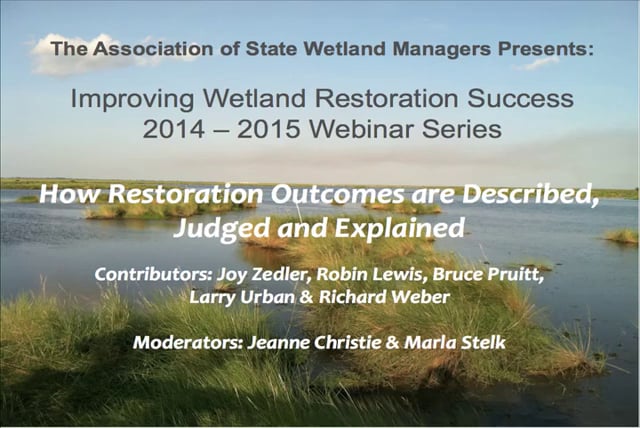 The Association of State Wetland Managers Presents:

Improving Wetland Restoration Success
2014 – 2015 Webinar Series

How Restoration Outcomes are Described, Judged and Explained

Contributors: Joy Zedler, Robin Lewis, Bruce Pruitt, Larry Urban & Richard Weber

Moderators: Jeanne Christie & Marla Stelk